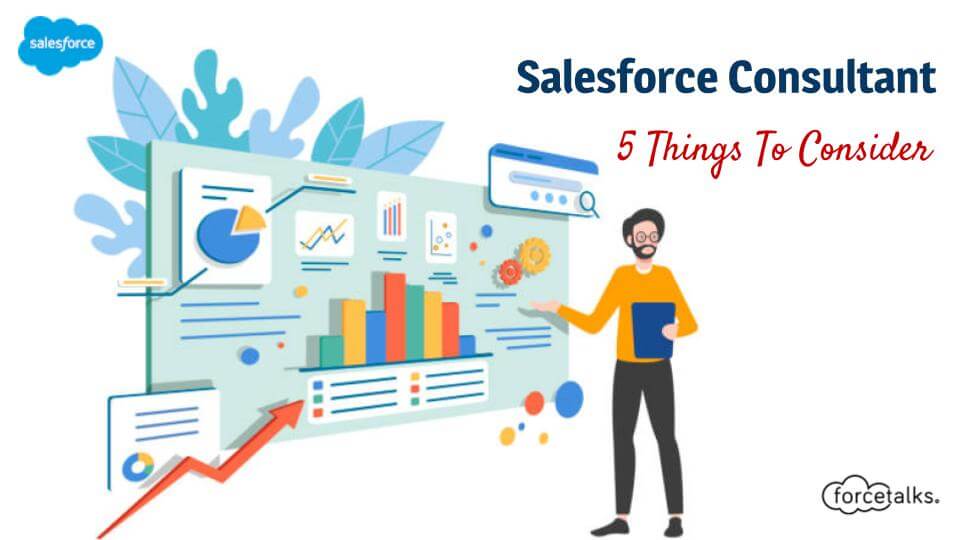 salesforce

Salesforce Consultant

5 Things To Consider

forcetalks.